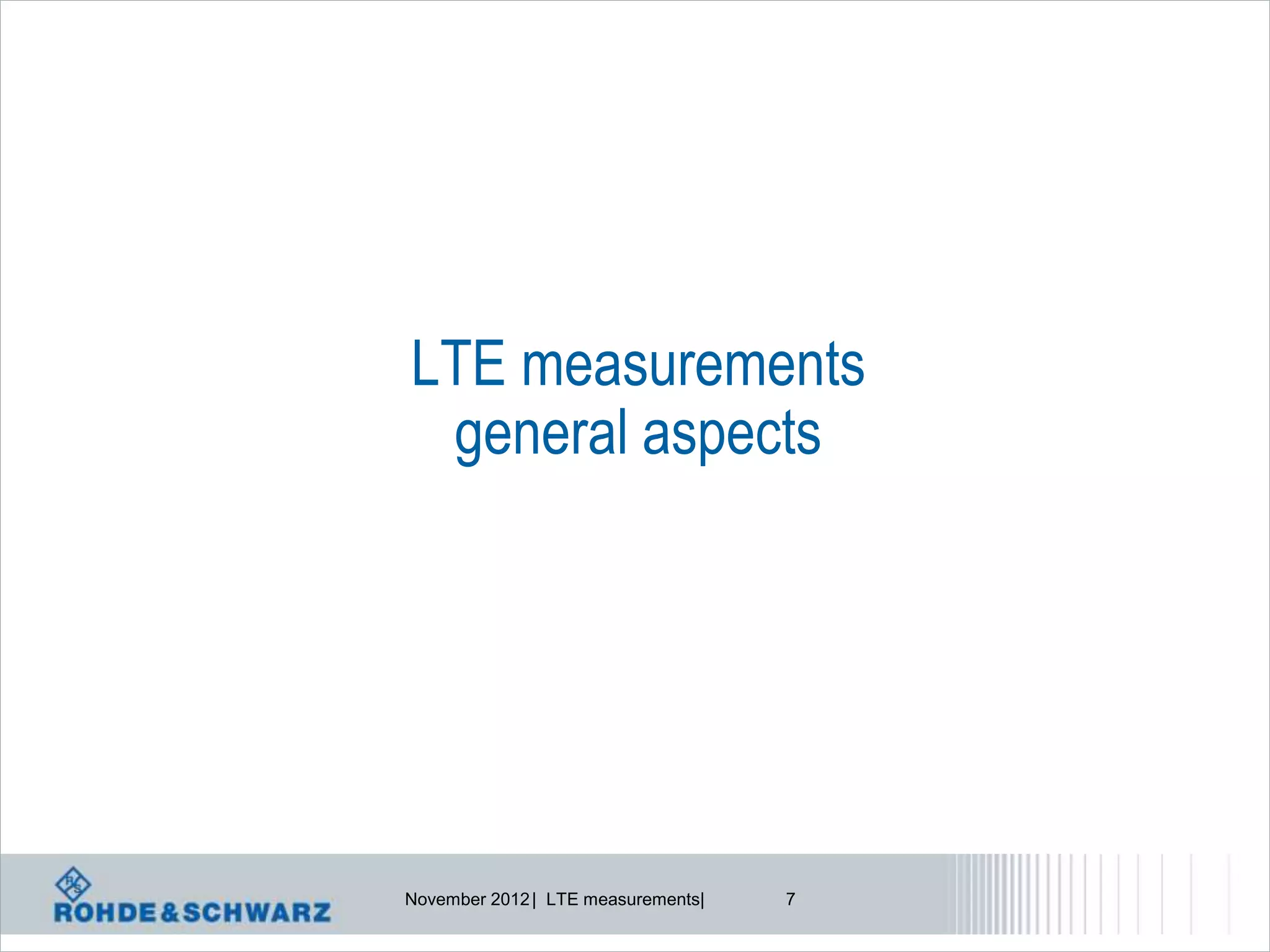 LTE measurements
general aspects

R&S
ROHDE&SCHWARZ

November 2012 | LTE measurements| 7